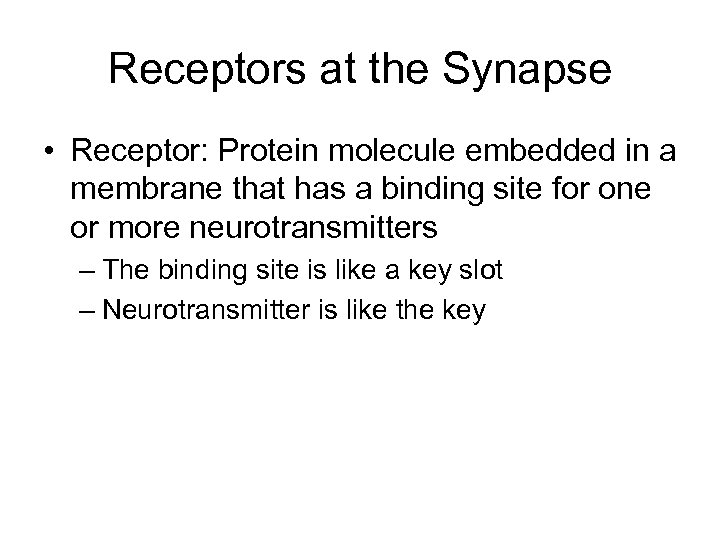 Receptors at the Synapse

• Receptor: Protein molecule embedded in a membrane that has a binding site for one or more neurotransmitters

– The binding site is like a key slot

– Neurotransmitter is like the key